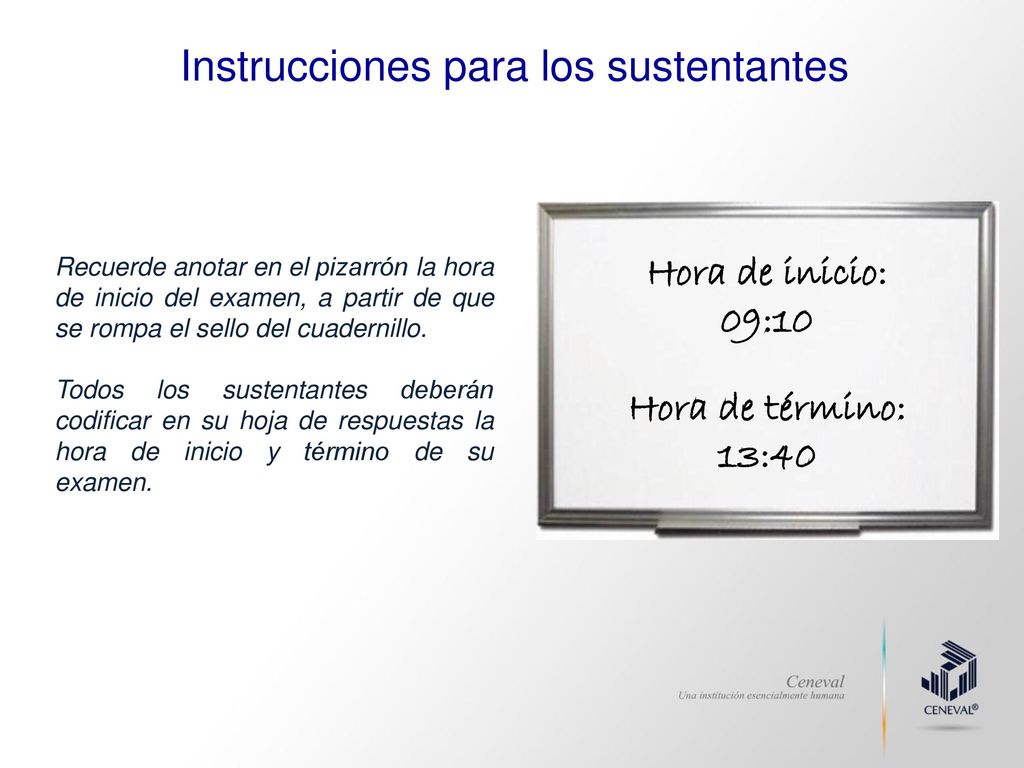 Instrucciones para los sustentantes

Recuerde anotar en el pizarrón la hora de inicio del examen, a partir de que se rompa el sello del cuadernillo.

Todos los sustentantes deberán codificar en su hoja de respuestas la hora de inicio y término de su examen.

Hora de inicio:
09:10

Hora de término:
13:40

Ceneval
Una institución esencialmente humana

CENEVAL®